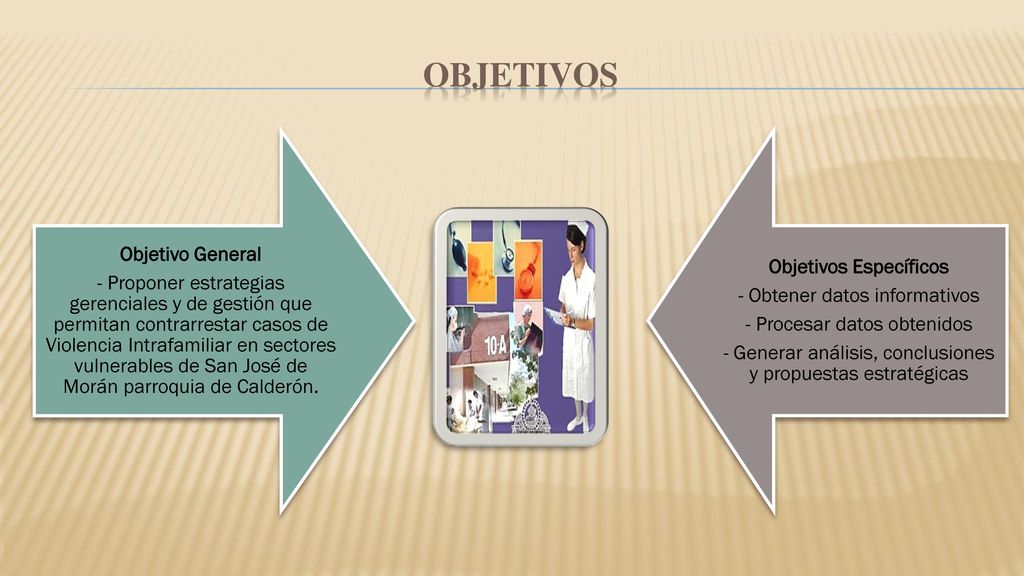 OBJETIVOS

Objetivo General
- Proponer estrategias gerenciales y de gestión que permitan contrarrestar casos de Violencia Intrafamiliar en sectores vulnerables de San José de Morán parroquia de Calderón.

10-A

Objetivos Específicos
- Obtener datos informativos
- Procesar datos obtenidos
- Generar análisis, conclusiones y propuestas estratégicas